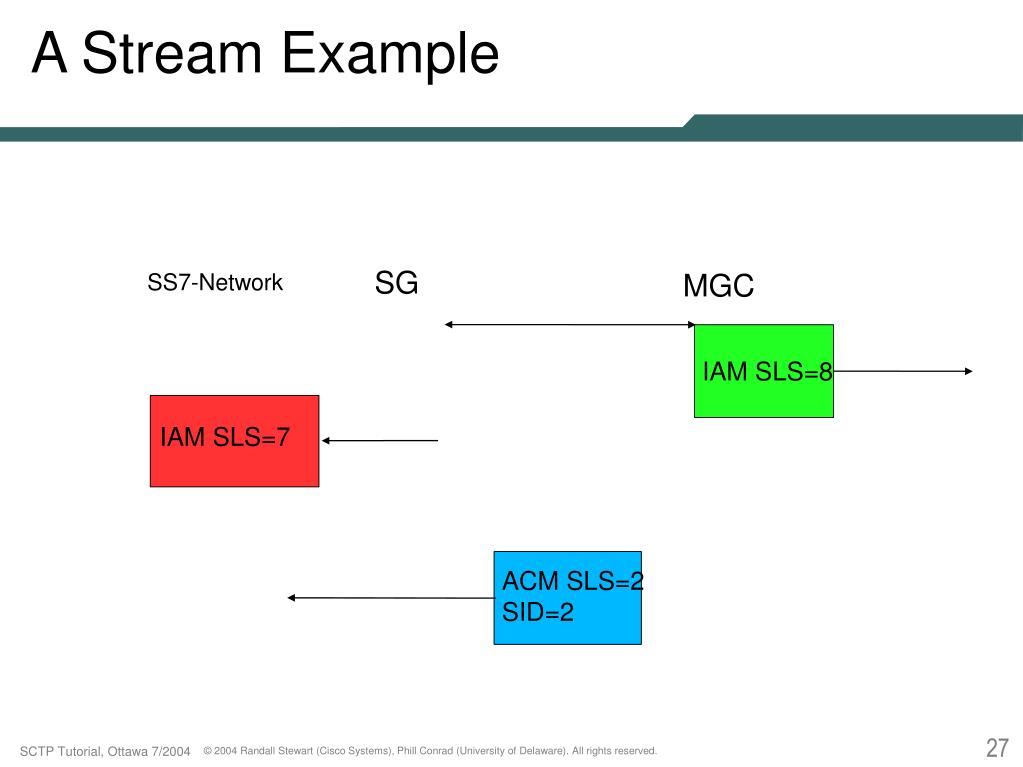 A Stream Example

SS7-Network

SG

MGC

IAM SLS=8

IAM SLS=7

ACM SLS=2
SID=2

SCTP Tutorial, Ottawa 7/2004

© 2004 Randall Stewart (Cisco Systems), Phill Conrad (University of Delaware). All rights reserved.

27